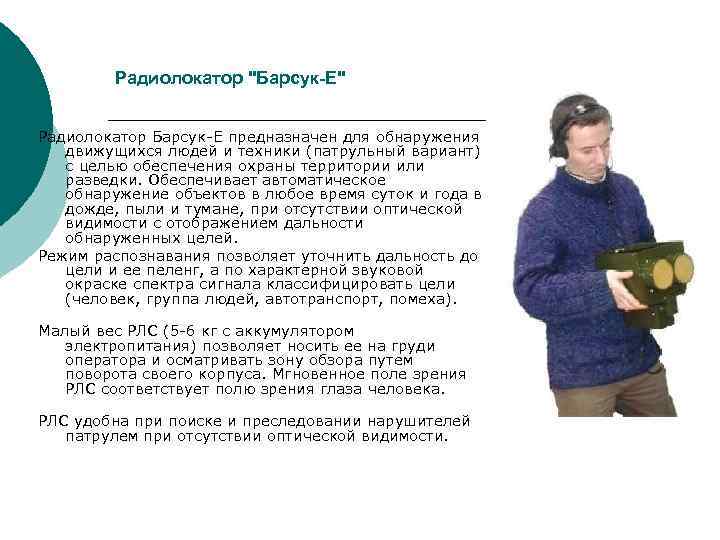 Радиолокатор "Барсук-Е"

Радиолокатор Барсук-Е предназначен для обнаружения движущихся людей и техники (патрульный вариант) с целью обеспечения охраны территории или разведки. Обеспечивает автоматическое обнаружение объектов в любое время суток и года в дожде, пыли и тумане, при отсутствии оптической видимости с отображением дальности обнаруженных целей.

Режим распознавания позволяет уточнить дальность до цели и ее пеленг, а по характерной звуковой окраске спектра сигнала классифицировать цели (человек, группа людей, автотранспорт, помеха).

Малый вес РЛС (5-6 кг с аккумулятором электропитания) позволяет носить ее на груди оператора и осматривать зону обзора путем поворота своего корпуса. Мгновенное поле зрения РЛС соответствует полю зрения глаза человека.

РЛС удобна при поиске и преследовании нарушителей патрулем при отсутствии оптической видимости.